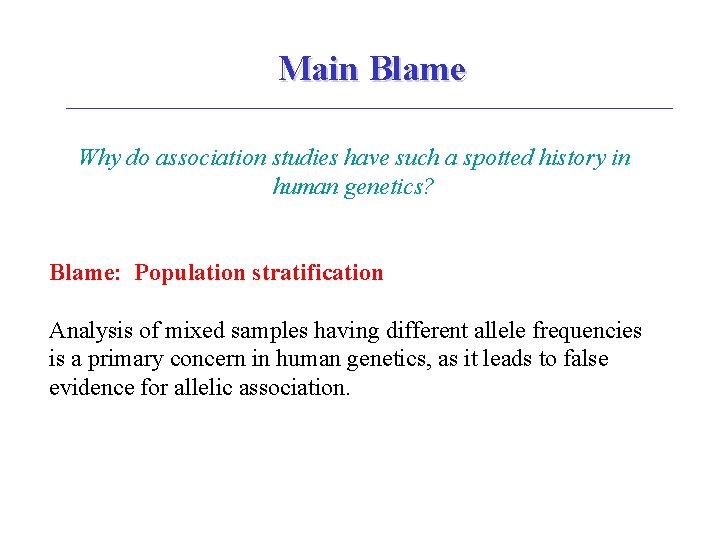 Main Blame

Why do association studies have such a spotted history in human genetics?

Blame: Population stratification

Analysis of mixed samples having different allele frequencies is a primary concern in human genetics, as it leads to false evidence for allelic association.